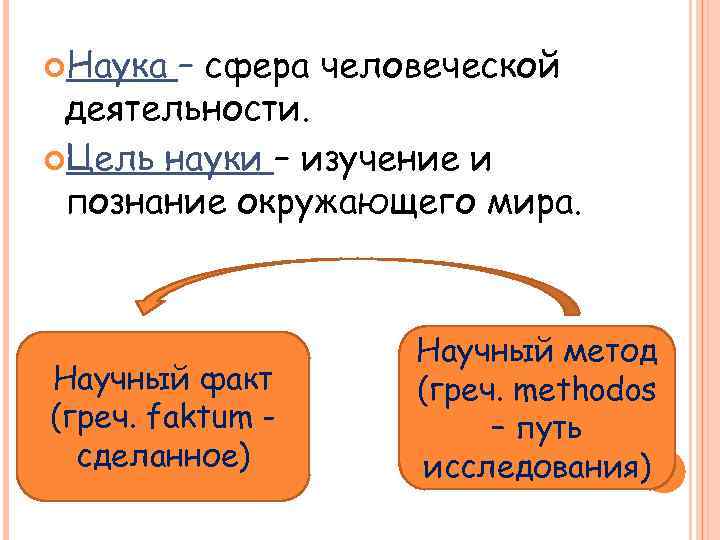 Наука – сфера человеческой деятельности.

Цель науки – изучение и познание окружающего мира.

Научный факт (греч. faktum - сделанное)

Научный метод (греч. methodos – путь исследования)